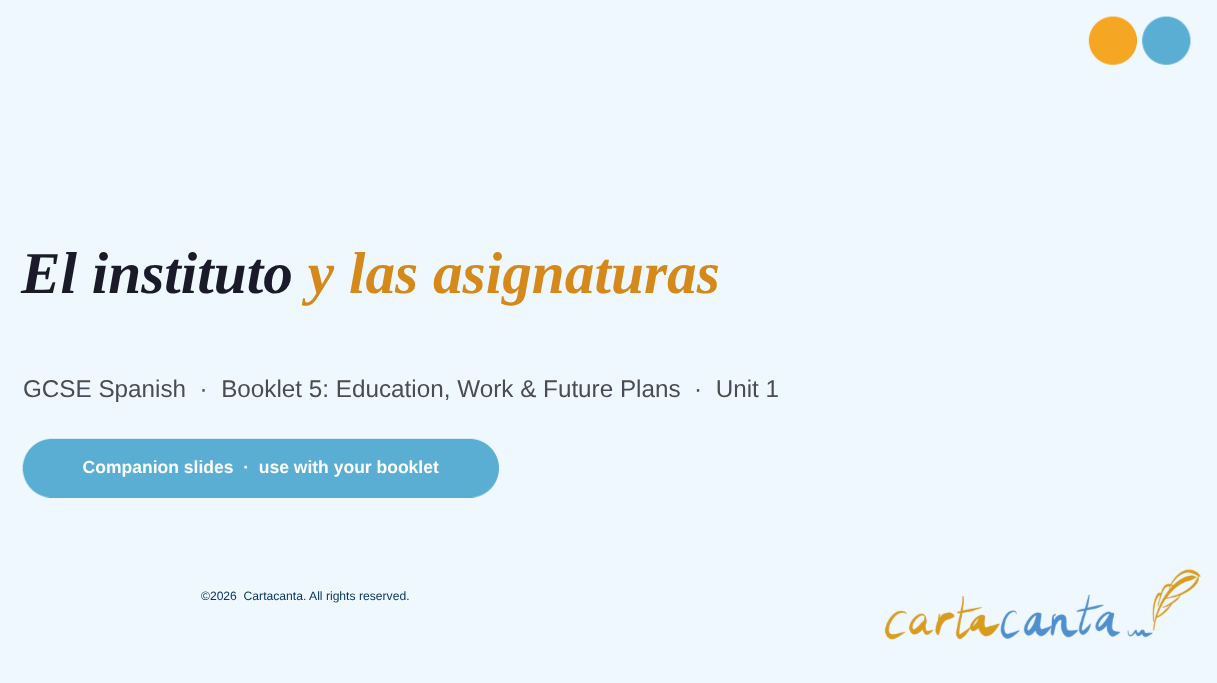 El instituto y las asignaturas

GCSE Spanish · Booklet 5: Education, Work & Future Plans · Unit 1

Companion slides · use with your booklet

©2026 Cartacanta. All rights reserved.

cartacanta